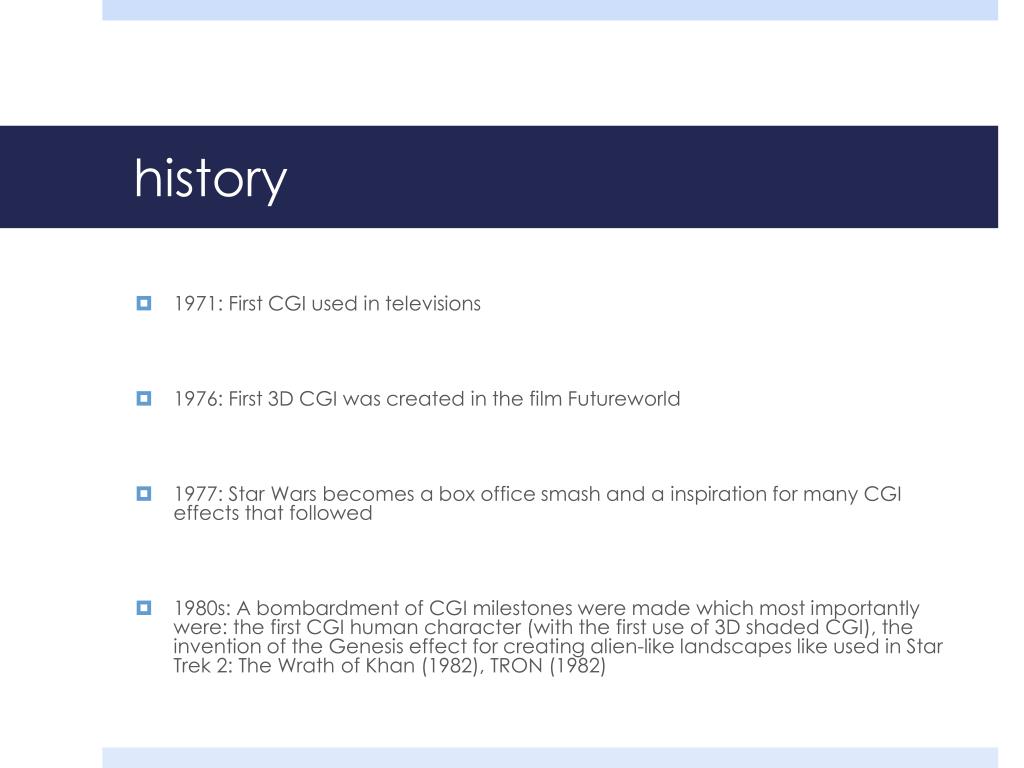 history

1971: First CGI used in televisions

1976: First 3D CGI was created in the film Futureworld

1977: Star Wars becomes a box office smash and a inspiration for many CGI effects that followed

1980s: A bombardment of CGI milestones were made which most importantly were: the first CGI human character (with the first use of 3D shaded CGI), the invention of the Genesis effect for creating alien-like landscapes like used in Star Trek 2: The Wrath of Khan (1982), TRON (1982)